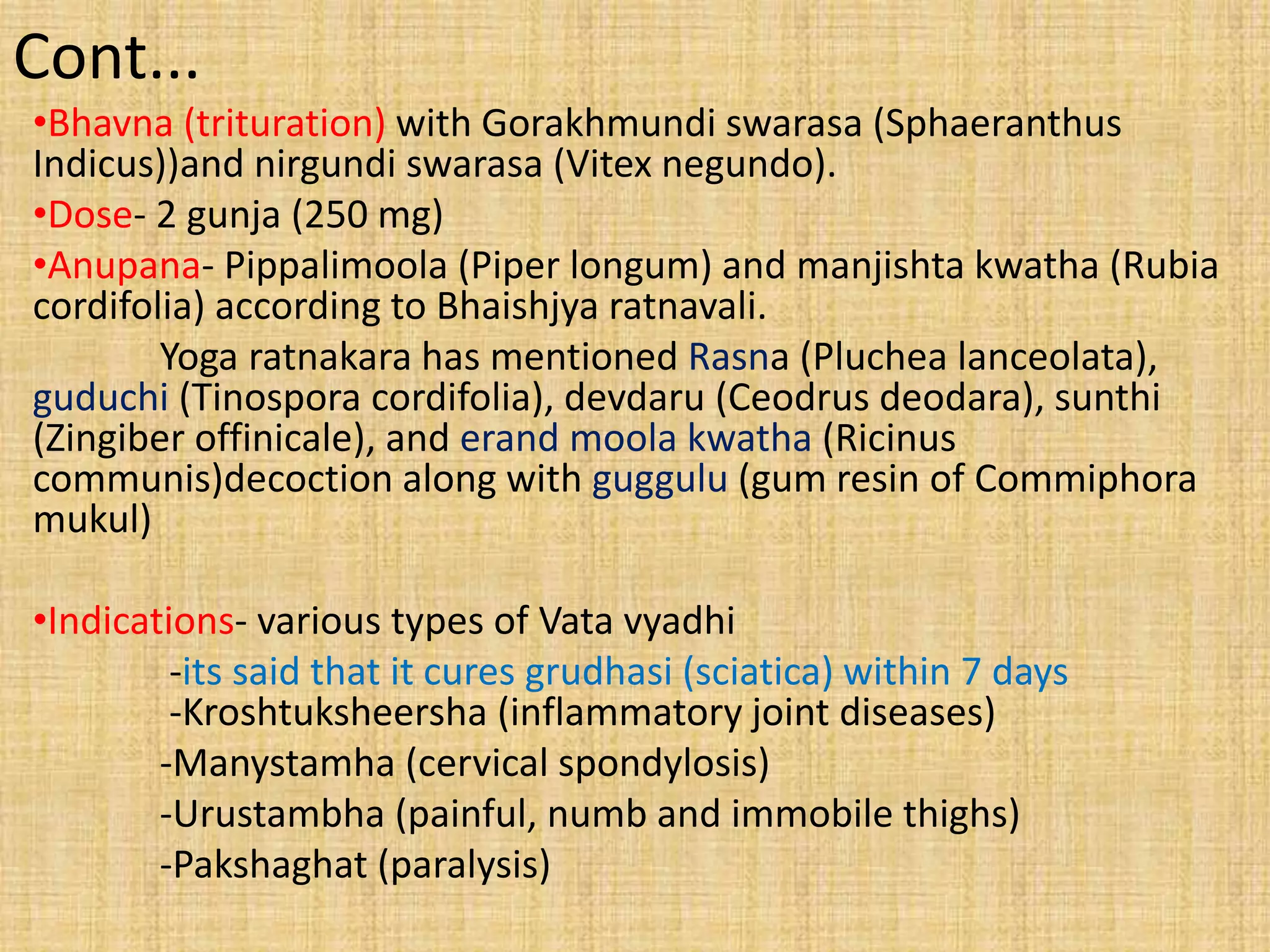 Cont...

•Bhavna (trituration) with Gorakhmundi swarasa (Sphaeranthus Indicus))and nirgundi swarasa (Vitex negundo).

•Dose- 2 gunja (250 mg)

•Anupana- Pippalimoola (Piper longum) and manjishta kwatha (Rubia cordifolia) according to Bhaishjya ratnavali.

Yoga ratnakara has mentioned Rasna (Pluchea lanceolata), guduchi (Tinospora cordifolia), devdaru (Ceodrus deodara), sunthi (Zingiber offinicale), and erand moola kwatha (Ricinus communis)decoction along with guggulu (gum resin of Commiphora mukul)

•Indications- various types of Vata vyadhi

-its said that it cures grudhasi (sciatica) within 7 days

-Kroshtuksheersha (inflammatory joint diseases)

-Manystamha (cervical spondylosis)

-Urustambha (painful, numb and immobile thighs)

-Pakshaghat (paralysis)